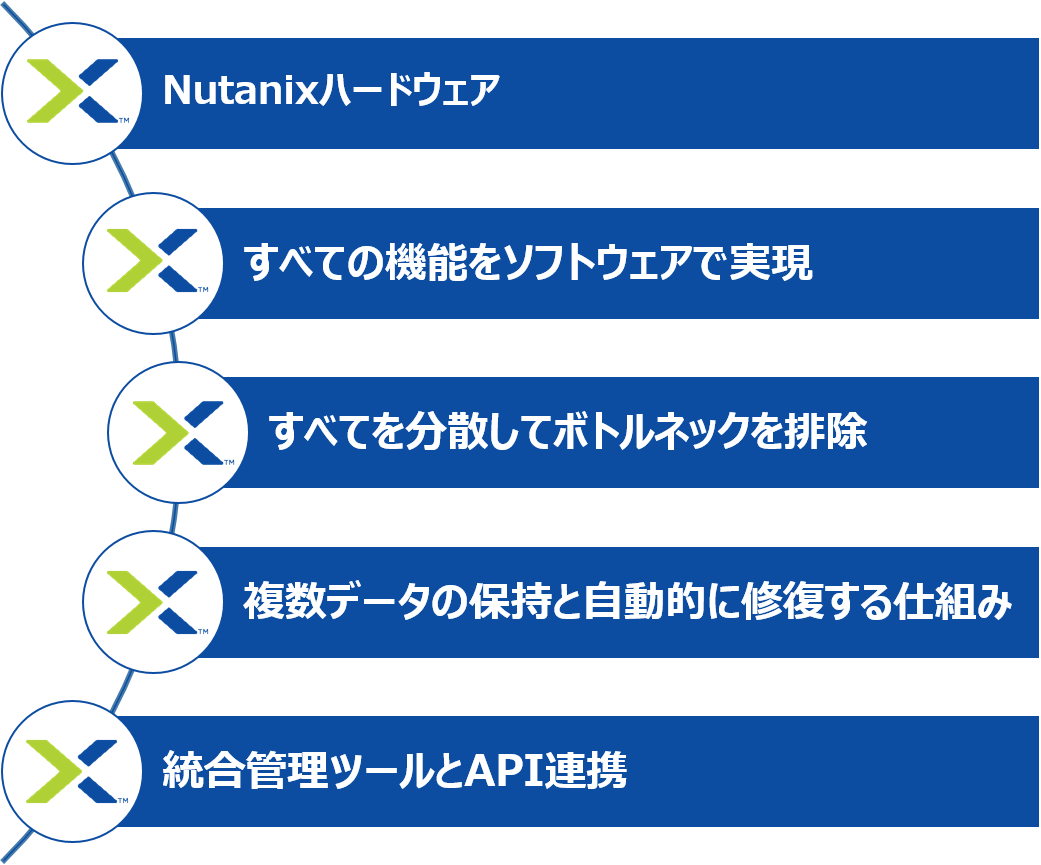 Nutanixハードウェア

すべての機能をソフトウェアで実現

すべてを分散してボトルネックを排除

複数データの保持と自動的に修復する仕組み

統合管理ツールとAPI連携